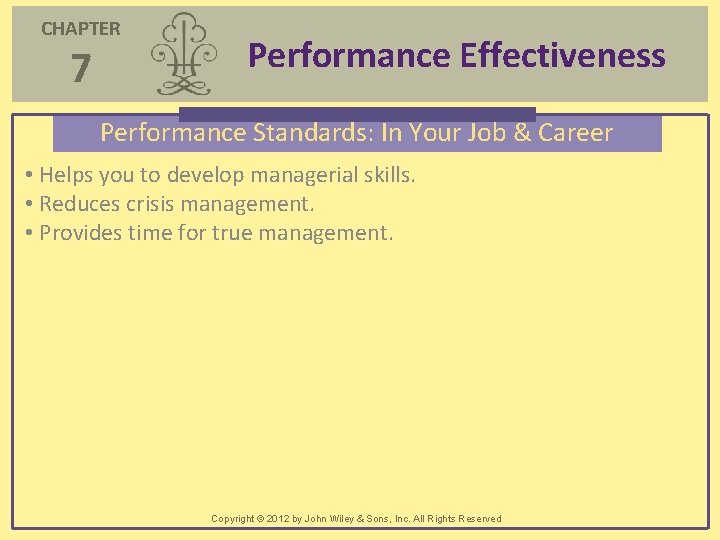 CHAPTER
7

Performance Effectiveness

Performance Standards: In Your Job & Career

• Helps you to develop managerial skills.
• Reduces crisis management.
• Provides time for true management.

Copyright © 2012 by John Wiley & Sons, Inc. All Rights Reserved